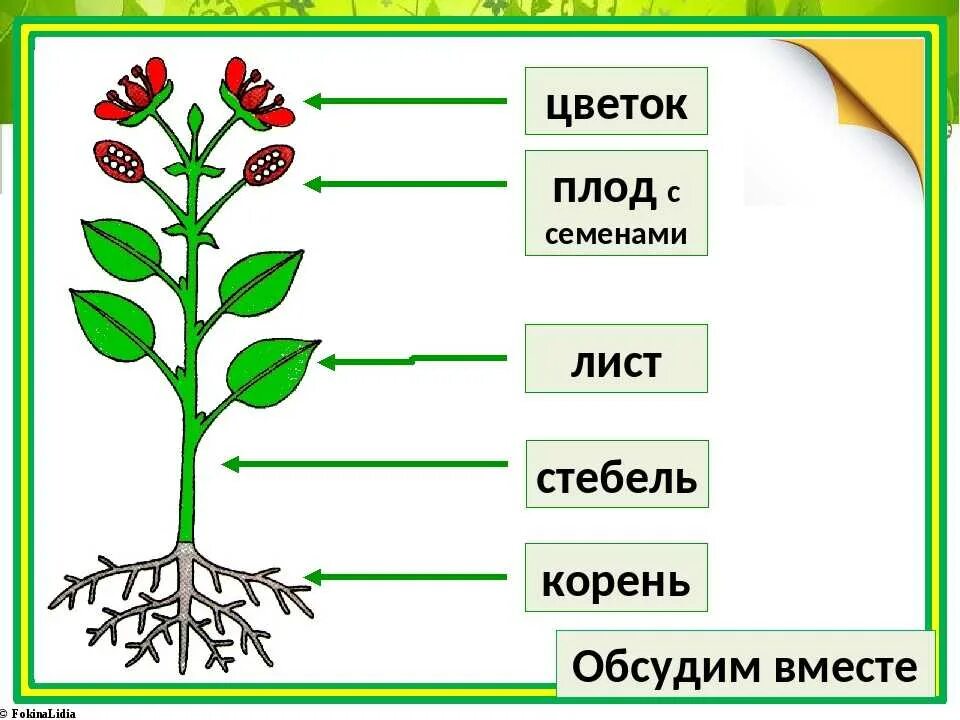 цветок

плод с семенами

лист

стебель

корень

Обсудим вместе

© FokinaLidia